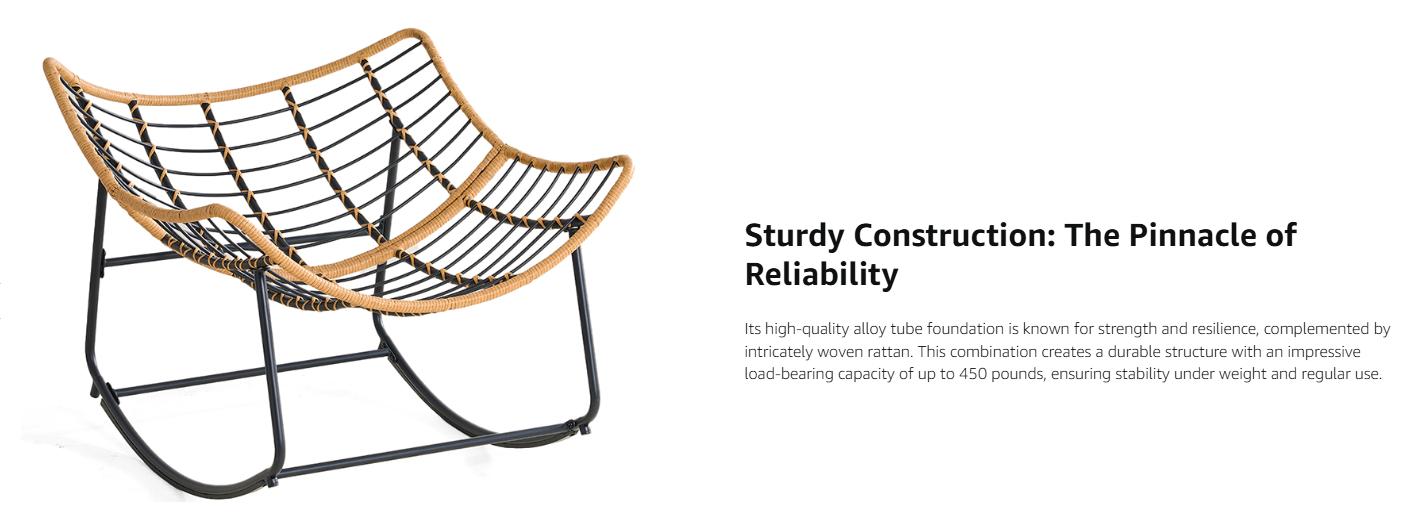 Sturdy Construction: The Pinnacle of Reliability

Its high-quality alloy tube foundation is known for strength and resilience, complemented by intricately woven rattan. This combination creates a durable structure with an impressive load-bearing capacity of up to 450 pounds, ensuring stability under weight and regular use.